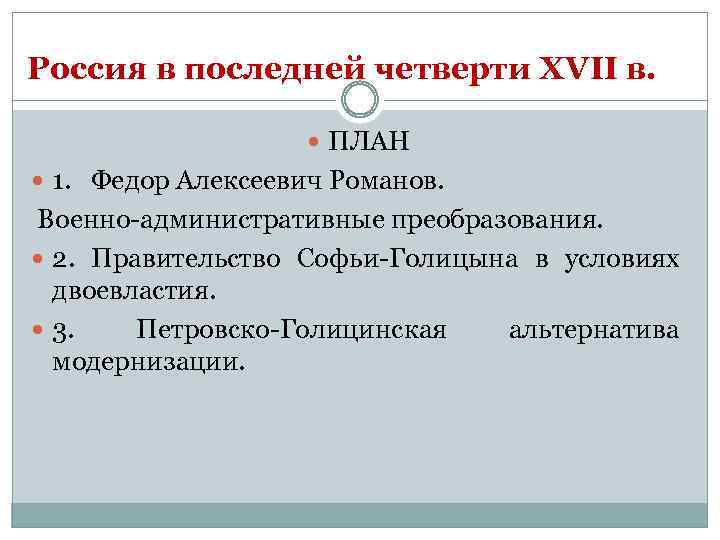 Россия в последней четверти XVII в.

ПЛАН

1. Федор Алексеевич Романов.

Военно-административные преобразования.

2. Правительство Софьи-Голицына в условиях двоевластия.

3. Петровско-Голицинская альтернатива модернизации.